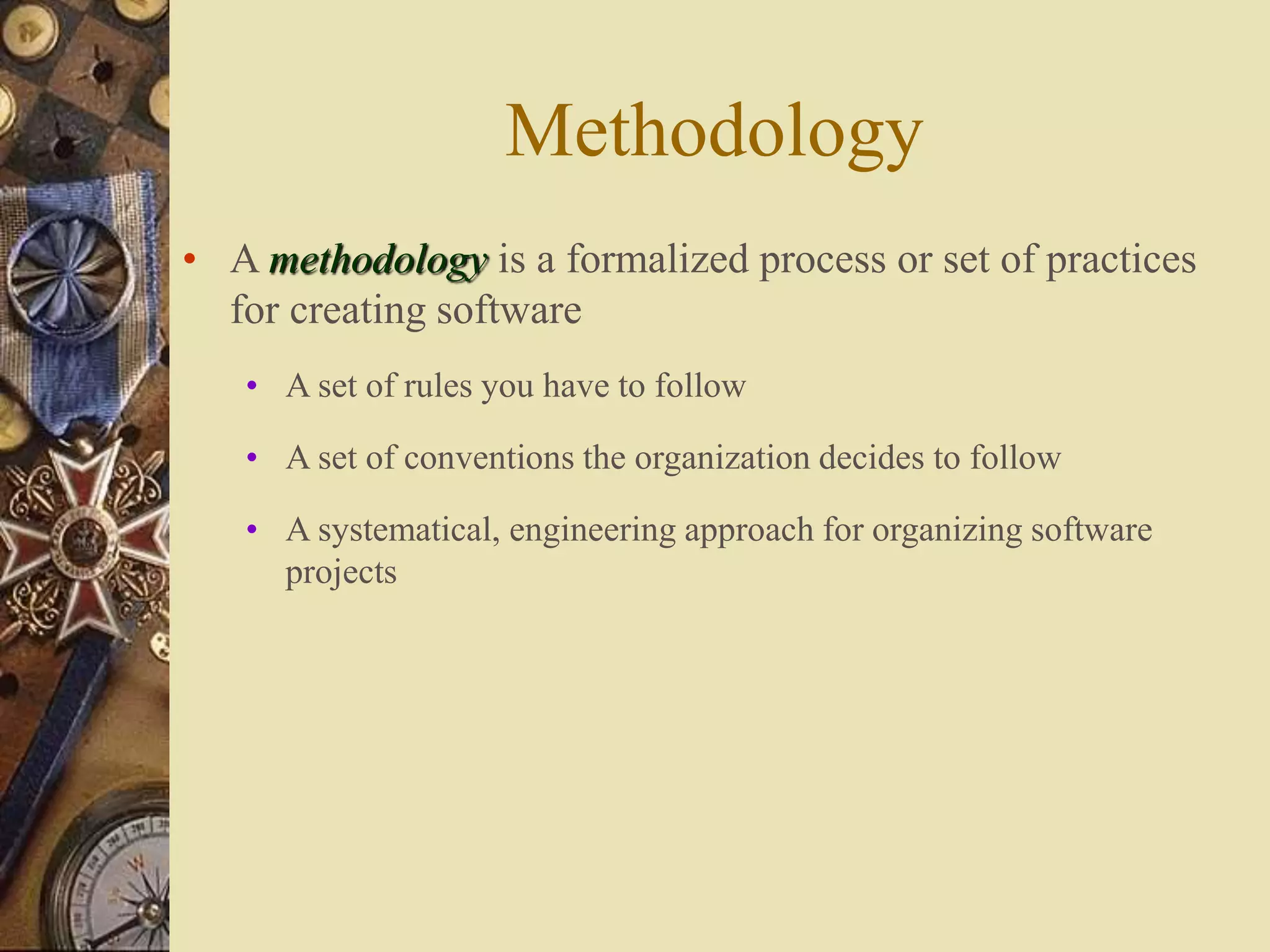 Methodology

• A methodology is a formalized process or set of practices for creating software

• A set of rules you have to follow

• A set of conventions the organization decides to follow

• A systematical, engineering approach for organizing software projects